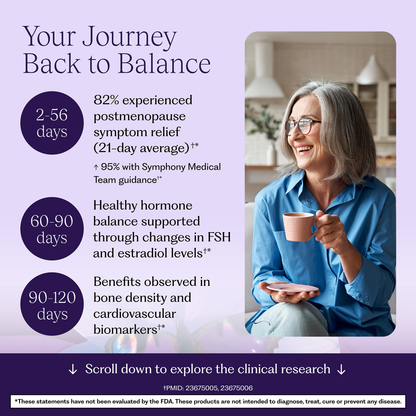 Your Journey Back to Balance

2-56 days

82% experienced postmenopause symptom relief (21-day average)†*

↑ 95% with Symphony Medical Team guidance†*

60-90 days

Healthy hormone balance supported through changes in FSH and estradiol levels†*

90-120 days

Benefits observed in bone density and cardiovascular biomarkers†*

↓ Scroll down to explore the clinical research ↓

†PMID: 23675005, 23675006

*These statements have not been evaluated by the FDA. These products are not intended to diagnose, treat, cure or prevent any disease.